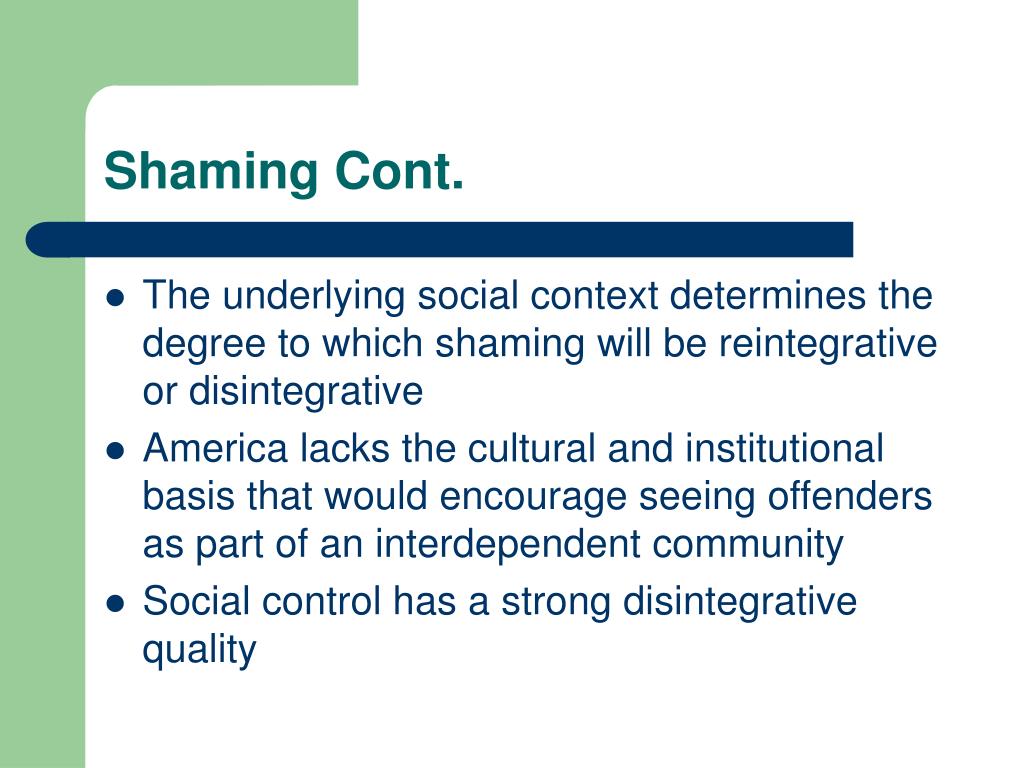 Shaming Cont.

- The underlying social context determines the degree to which shaming will be reintegrative or disintegrative
- America lacks the cultural and institutional basis that would encourage seeing offenders as part of an interdependent community
- Social control has a strong disintegrative quality